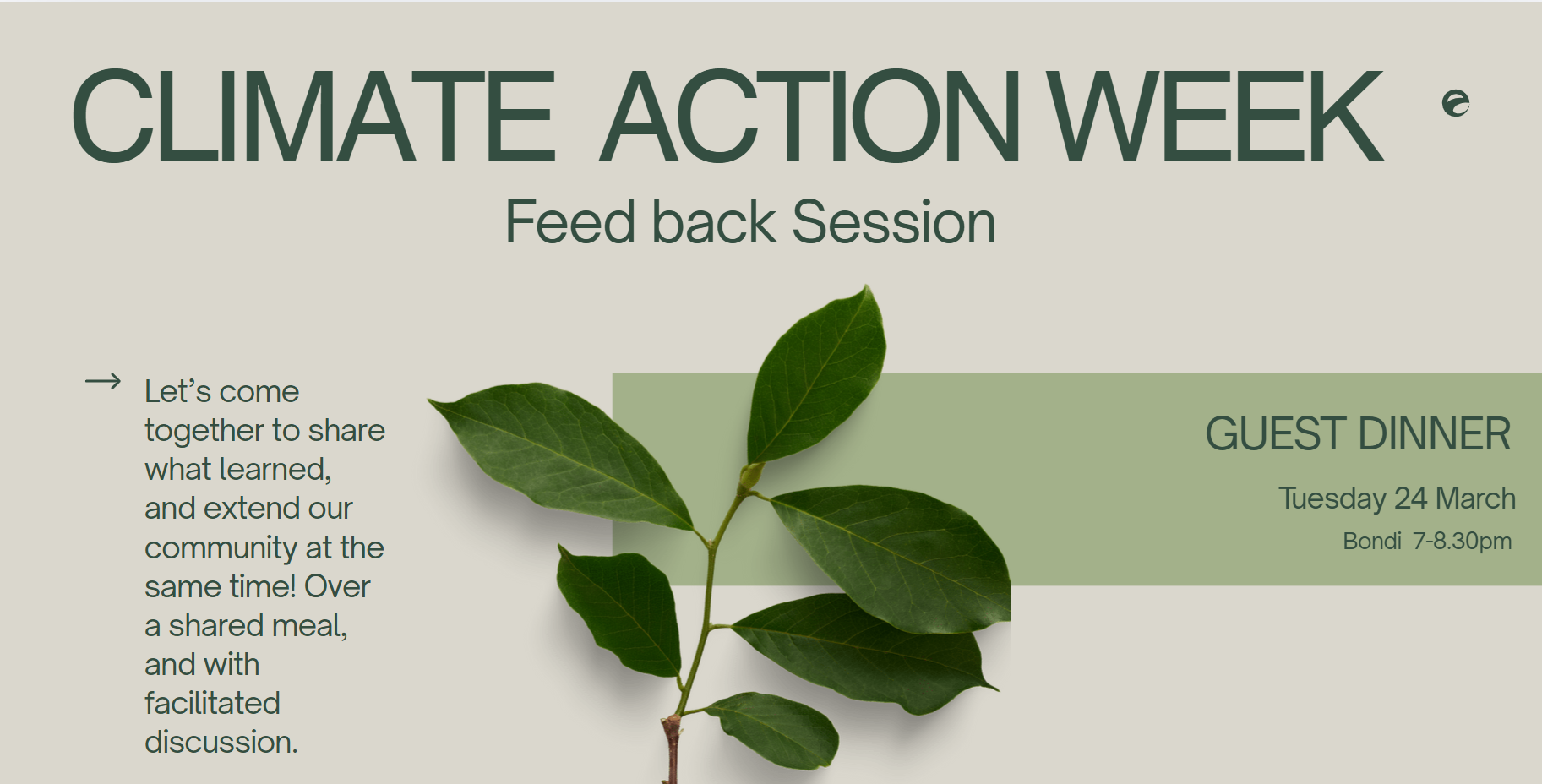 CLIMATE ACTION WEEK

Feed back Session

→ Let's come together to share what learned, and extend our community at the same time! Over a shared meal, and with facilitated discussion.

GUEST DINNER

Tuesday 24 March

Bondi 7-8.30pm